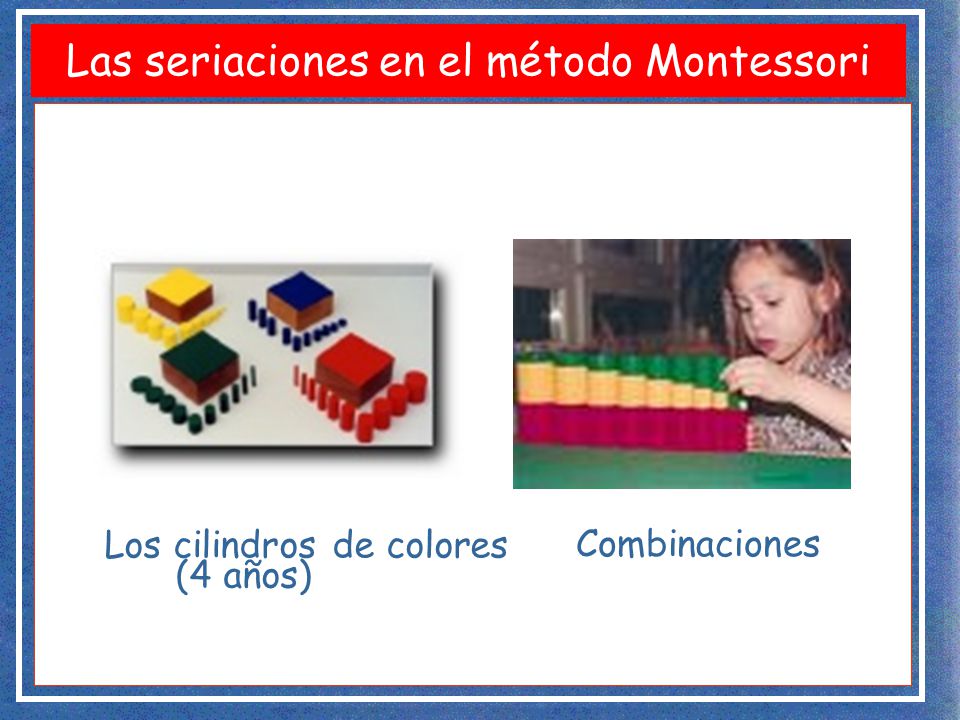 Las seriaciones en el método Montessori

Los cilindros de colores
(4 años)

Combinaciones